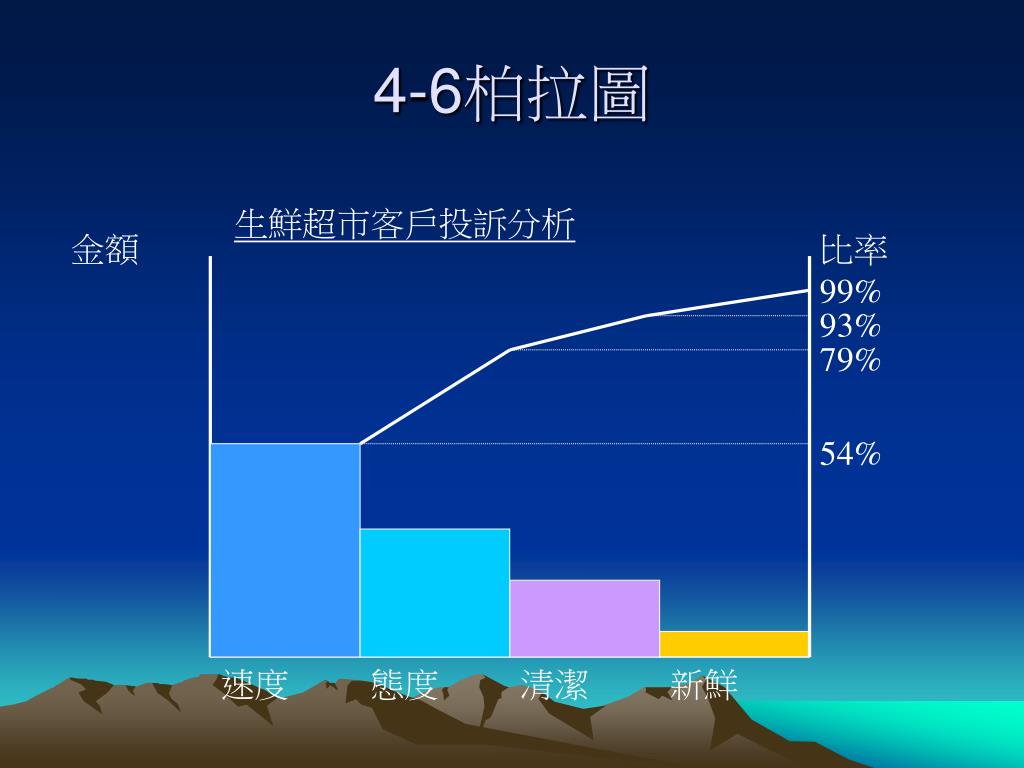 4-6柏拉圖

生鮮超市客戶投訴分析

金額

比率

99%
93%
79%

54%

速度 態度 清潔 新鮮